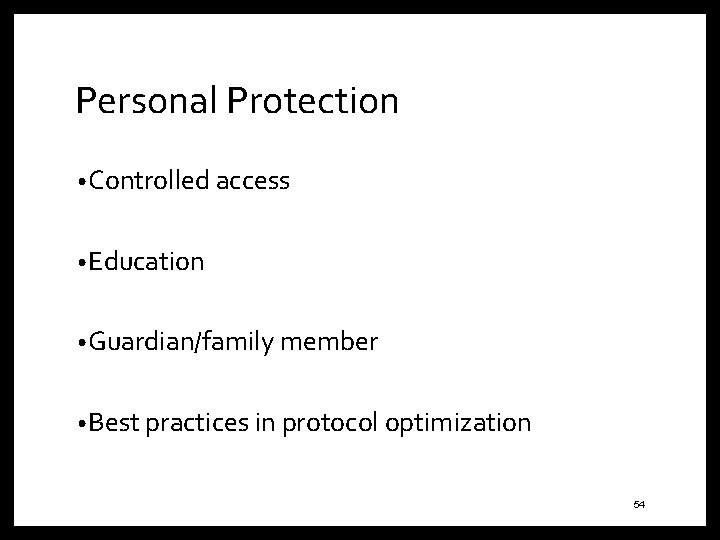 Personal Protection

•Controlled access

•Education

•Guardian/family member

•Best practices in protocol optimization

54